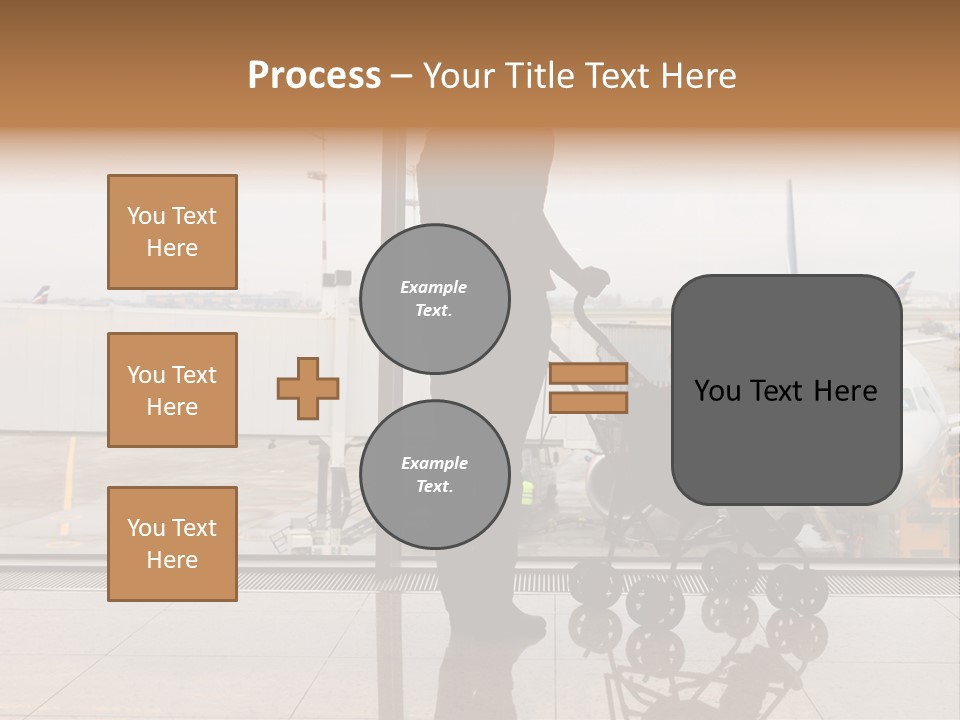 Process – Your Title Text Here

You Text Here

You Text Here

You Text Here

Example Text.

Example Text.

You Text Here